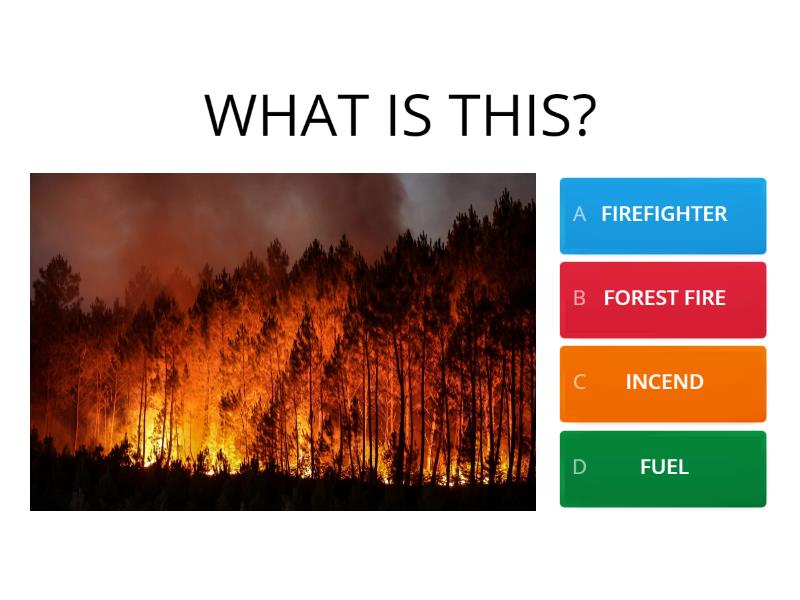 WHAT IS THIS?

A FIREFIGHTER

B FOREST FIRE

C INCEND

D FUEL